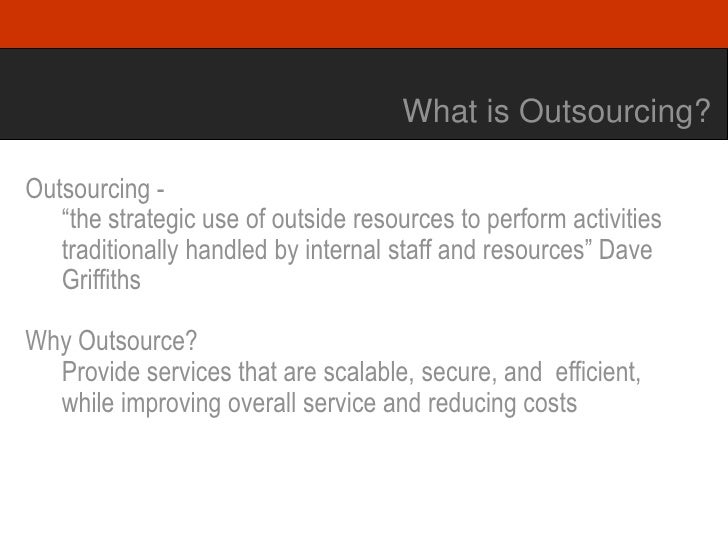 What is Outsourcing?

Outsourcing -
“the strategic use of outside resources to perform activities traditionally handled by internal staff and resources” Dave Griffiths

Why Outsource?
Provide services that are scalable, secure, and efficient, while improving overall service and reducing costs